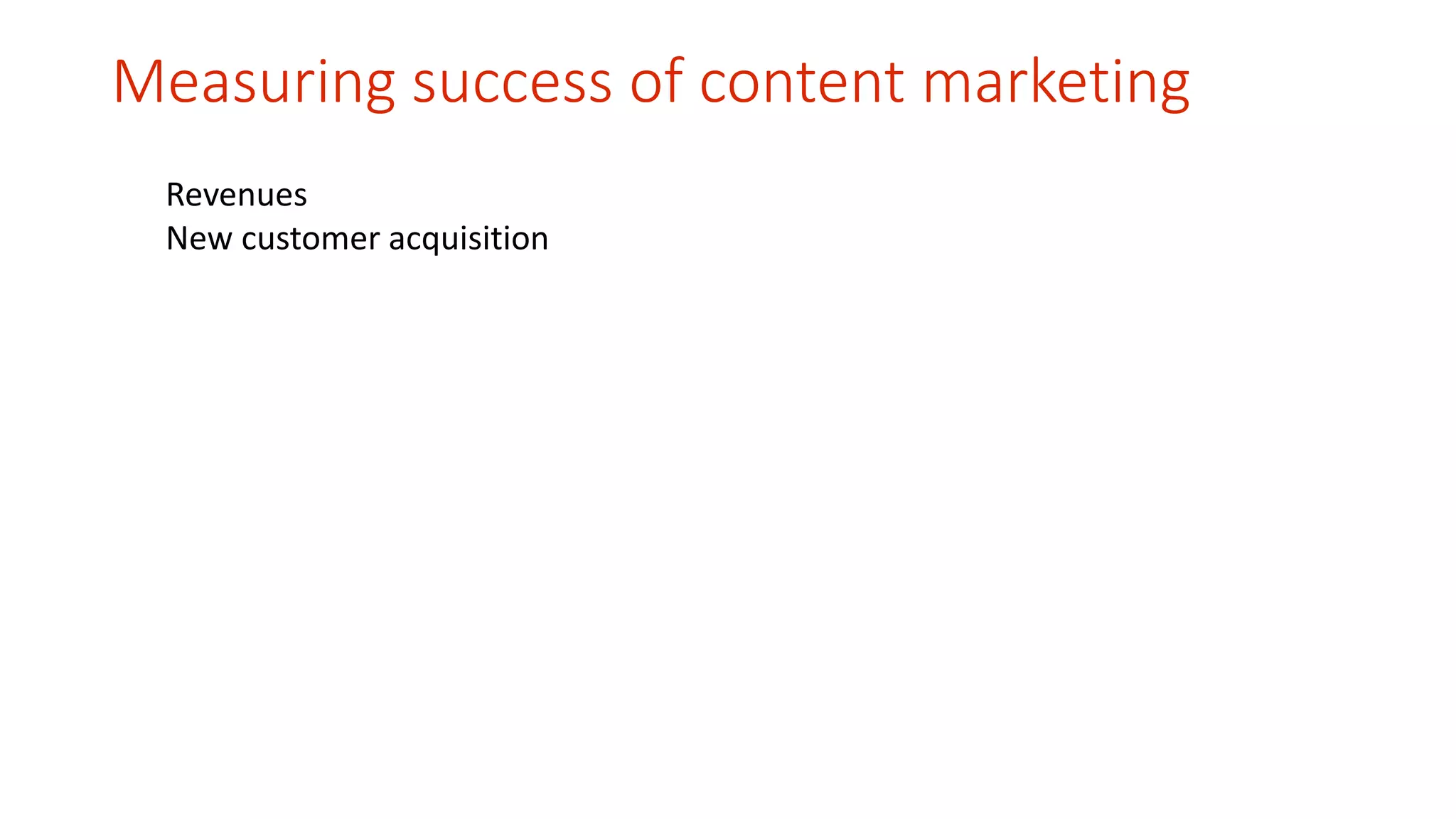 Measuring success of content marketing

Revenues
New customer acquisition